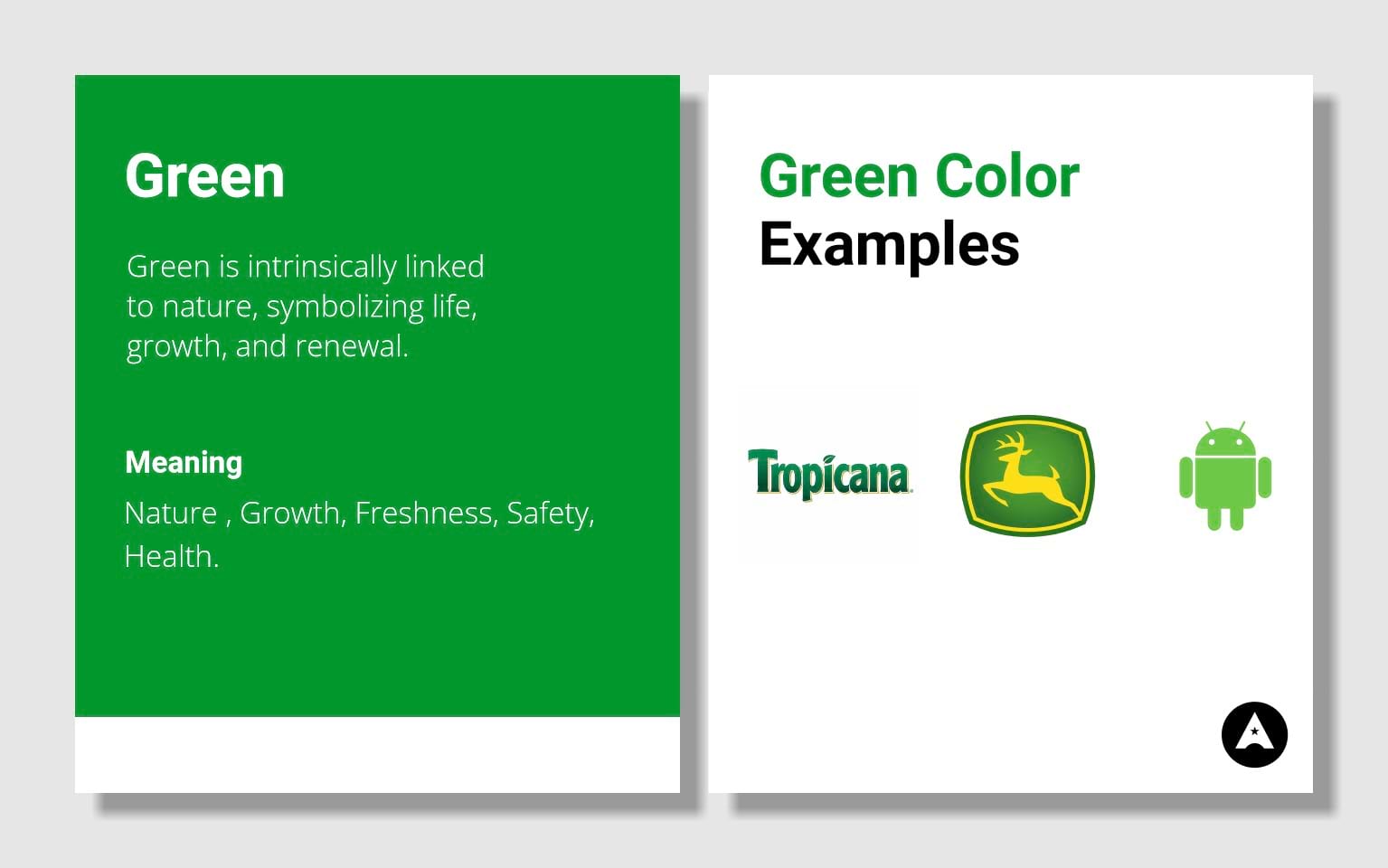 Green

Green is intrinsically linked to nature, symbolizing life, growth, and renewal.

Meaning

Nature , Growth, Freshness, Safety, Health.

Green Color Examples

Tropicana